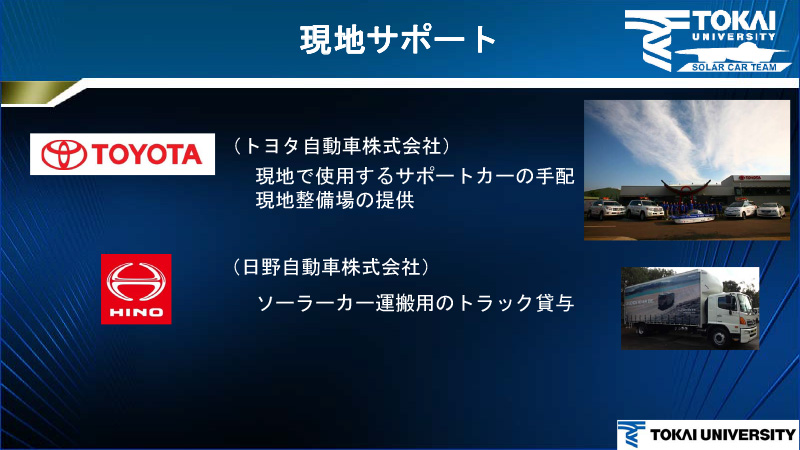 現地サポート

TOKAI UNIVERSITY SOLAR CAR TEAM

TOYOTA

（トヨタ自動車株式会社）

現地で使用するサポートカーの手配
現地整備場の提供

HINO

（日野自動車株式会社）

ソーラーカー運搬用のトラック貸与

TOKAI UNIVERSITY